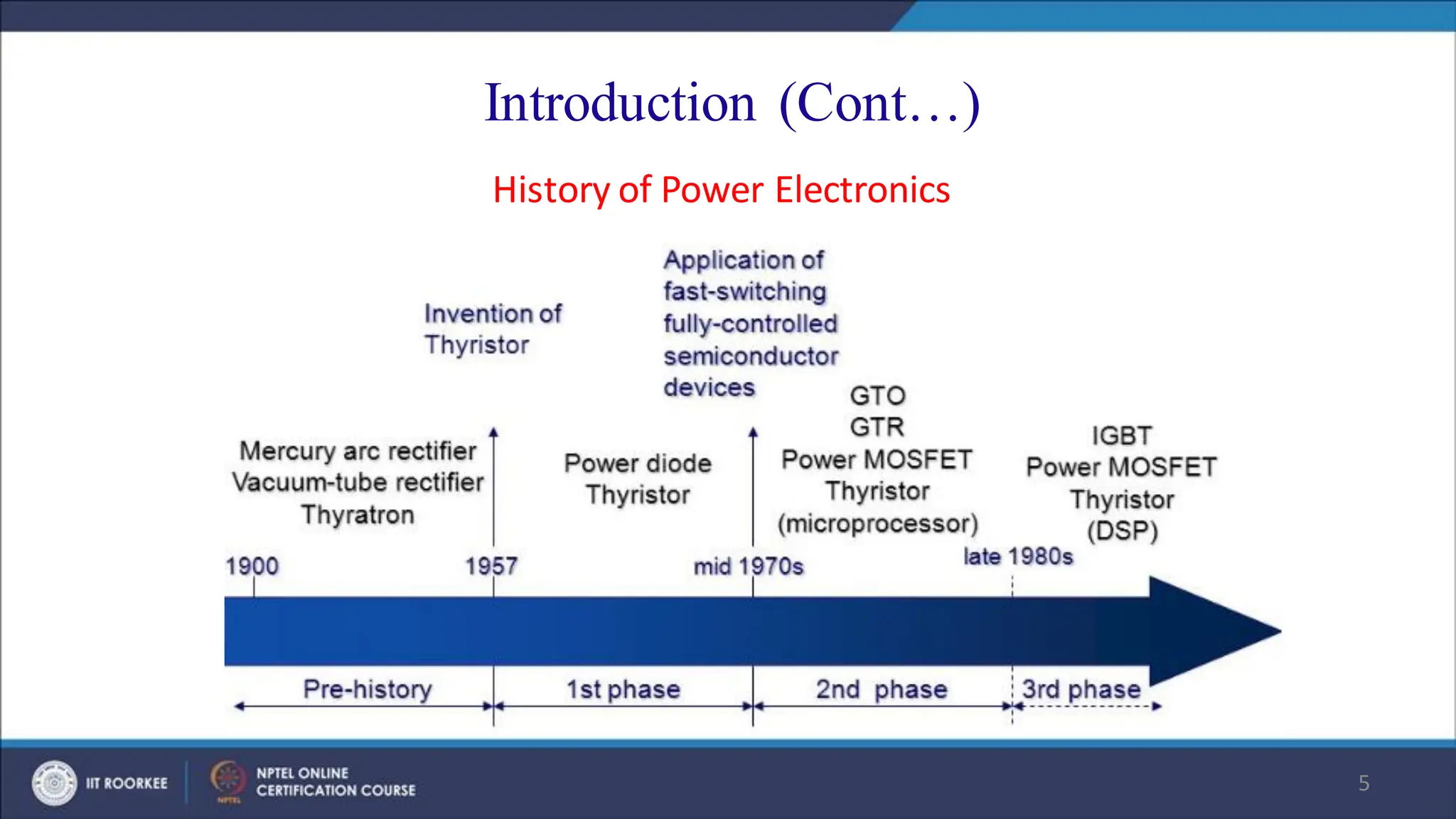 Introduction (Cont…)

History of Power Electronics

Invention of Thyristor

Application of fast-switching fully-controlled semiconductor devices

Mercury arc rectifier
Vacuum-tube rectifier
Thyratron

Power diode
Thyristor

GTO
GTR
Power MOSFET
Thyristor
(microprocessor)

IGBT
Power MOSFET
Thyristor
(DSP)

1900

1957

mid 1970s

late 1980s

Pre-history

1st phase

2nd phase

3rd phase

IIT ROORKEE

NPTEL ONLINE CERTIFICATION COURSE

NPTEL

5